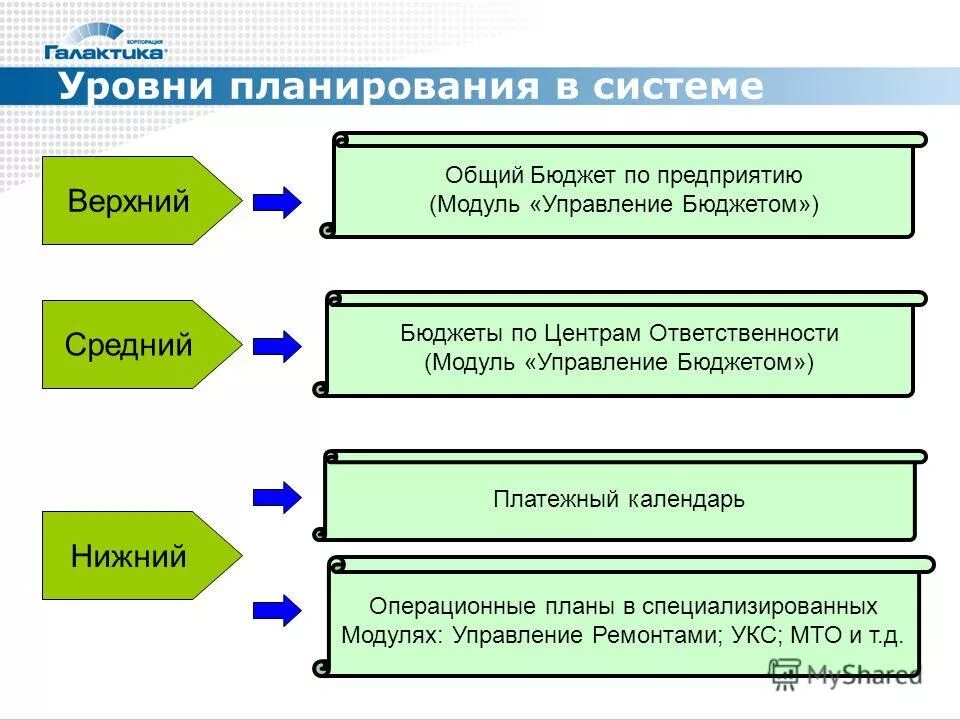 КОРПОРАЦИЯ
Галактика

Уровни планирования в системе

Верхний

Общий Бюджет по предприятию
(Модуль «Управление Бюджетом»)

Средний

Бюджеты по Центрам Ответственности
(Модуль «Управление Бюджетом»)

Нижний

Платежный календарь

Операционные планы в специализированных Модулях: Управление Ремонтами; УКС; МТО и т.д.

MyShared